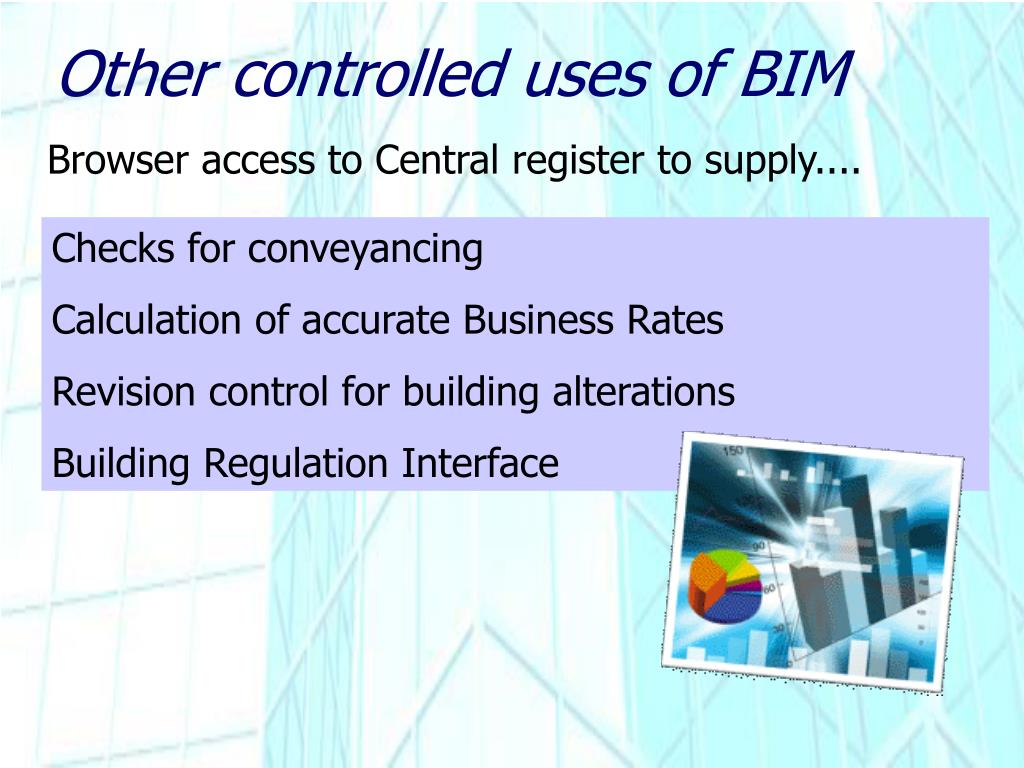 Other controlled uses of BIM

Browser access to Central register to supply....

Checks for conveyancing

Calculation of accurate Business Rates

Revision control for building alterations

Building Regulation Interface

150

90

60